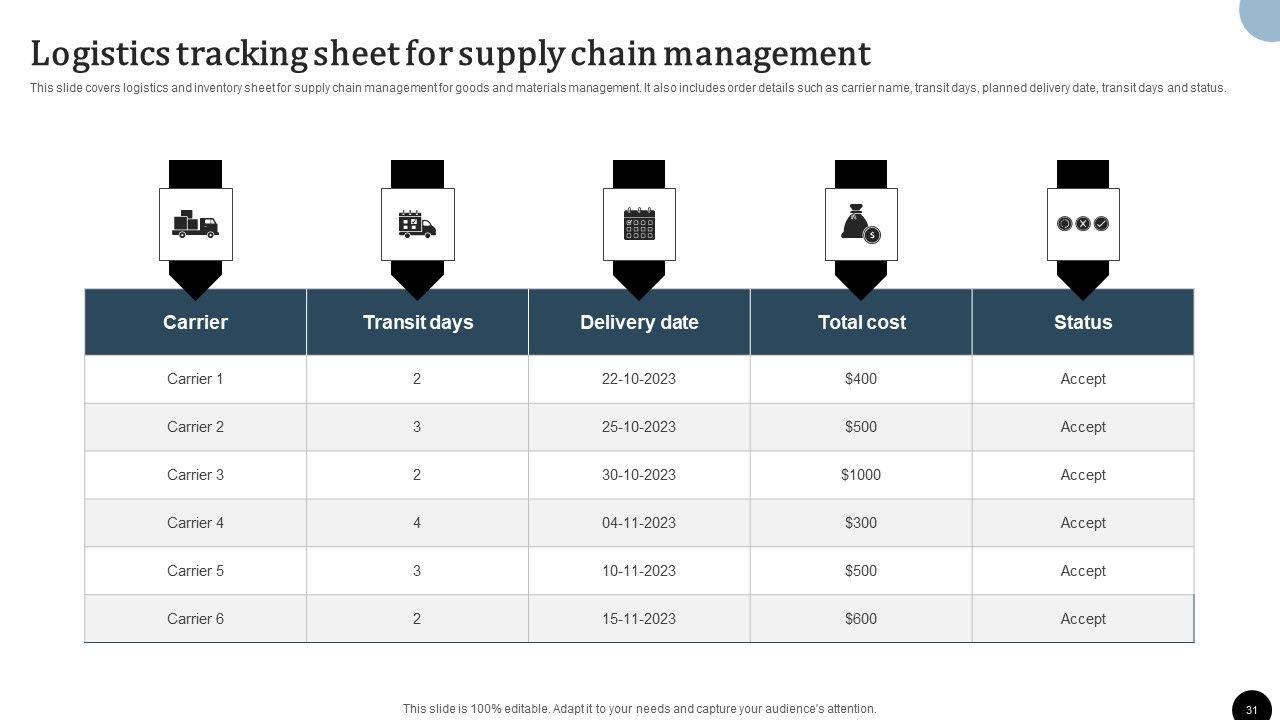 Logistics tracking sheet for supply chain management

This slide covers logistics and inventory sheet for supply chain management for goods and materials management. It also includes order details such as carrier name, transit days, planned delivery date, transit days and status.

| Carrier | Transit days | Delivery date | Total cost | Status |
|---|---|---|---|---|
| Carrier 1 | 2 | 22-10-2023 | \$400 | Accept |
| Carrier 2 | 3 | 25-10-2023 | \$500 | Accept |
| Carrier 3 | 2 | 30-10-2023 | \$1000 | Accept |
| Carrier 4 | 4 | 04-11-2023 | \$300 | Accept |
| Carrier 5 | 3 | 10-11-2023 | \$500 | Accept |
| Carrier 6 | 2 | 15-11-2023 | \$600 | Accept |

This slide is 100% editable. Adapt it to your needs and capture your audience's attention.

31